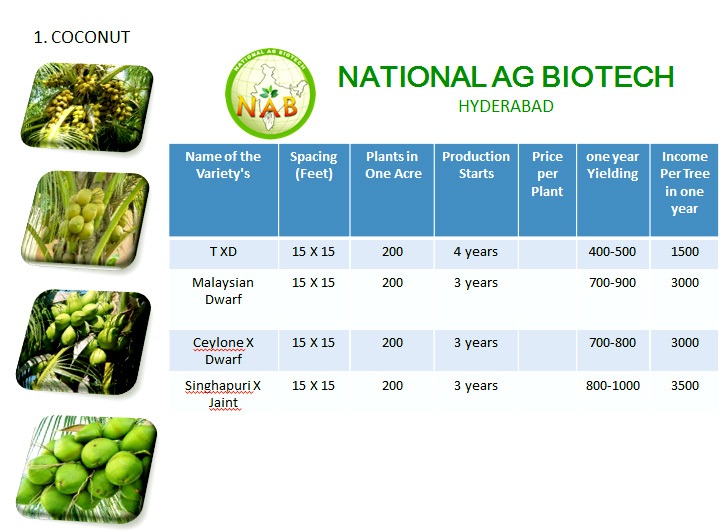 1. COCONUT

NATIONAL AG BIOTECH

NAB

NATIONAL AG BIOTECH
HYDERABAD

| Name of the Variety's | Spacing (Feet) | Plants in One Acre | Production Starts | Price per Plant | one year Yielding | Income Per Tree in one year |
|---|---|---|---|---|---|---|
| T XD | 15 X 15 | 200 | 4 years | | 400-500 | 1500 |
| Malaysian Dwarf | 15 X 15 | 200 | 3 years | | 700-900 | 3000 |
| Ceylone X Dwarf | 15 X 15 | 200 | 3 years | | 700-800 | 3000 |
| Singhapuri X Jaint | 15 X 15 | 200 | 3 years | | 800-1000 | 3500 |